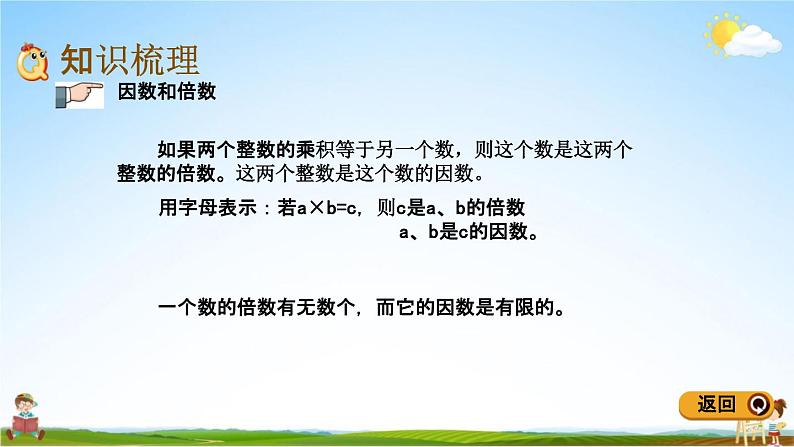 知识梳理

因数和倍数

如果两个整数的乘积等于另一个数，则这个数是这两个整数的倍数。这两个整数是这个数的因数。

用字母表示：若a×b=c，则c是a、b的倍数
a、b是c的因数。

一个数的倍数有无数个，而它的因数是有限的。

返回